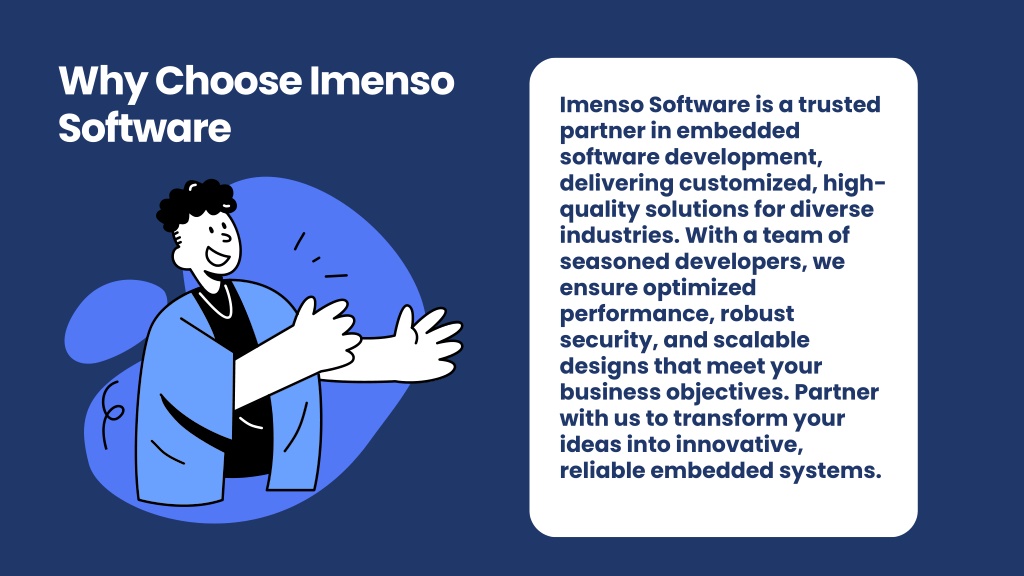 Why Choose Imenso Software

Imenso Software is a trusted partner in embedded software development, delivering customized, high-quality solutions for diverse industries. With a team of seasoned developers, we ensure optimized performance, robust security, and scalable designs that meet your business objectives. Partner with us to transform your ideas into innovative, reliable embedded systems.